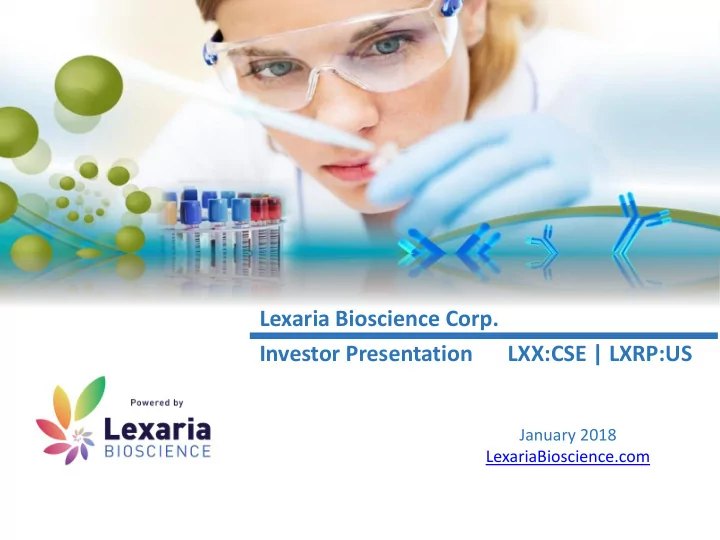 Lexaria Bioscience Corp.

Investor Presentation LXX:CSE | LXRP:US

Powered by
Lexaria
BIOSCIENCE

January 2018
LexariaBioscience.com